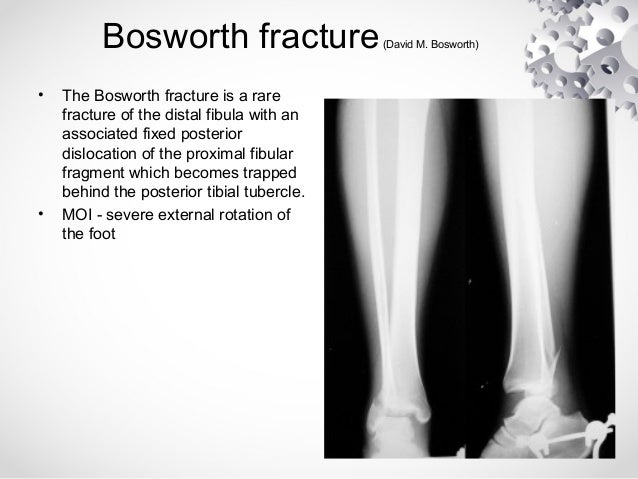 Bosworth fracture (David M. Bosworth)

• The Bosworth fracture is a rare fracture of the distal fibula with an associated fixed posterior dislocation of the proximal fibular fragment which becomes trapped behind the posterior tibial tubercle.
• MOI - severe external rotation of the foot